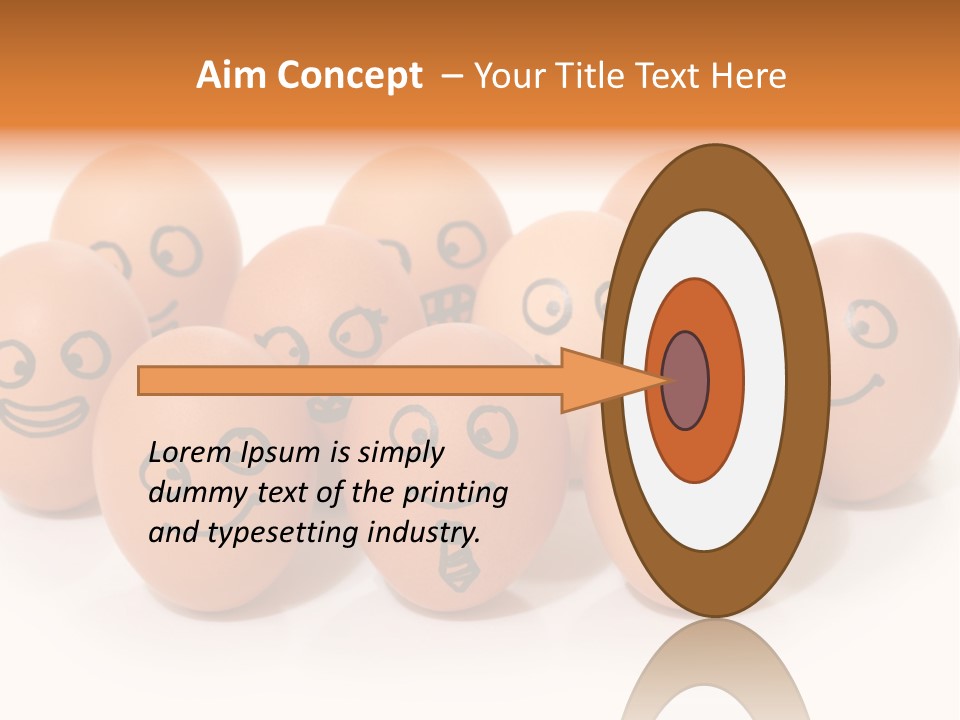 Aim Concept – Your Title Text Here

Lorem Ipsum is simply dummy text of the printing and typesetting industry.